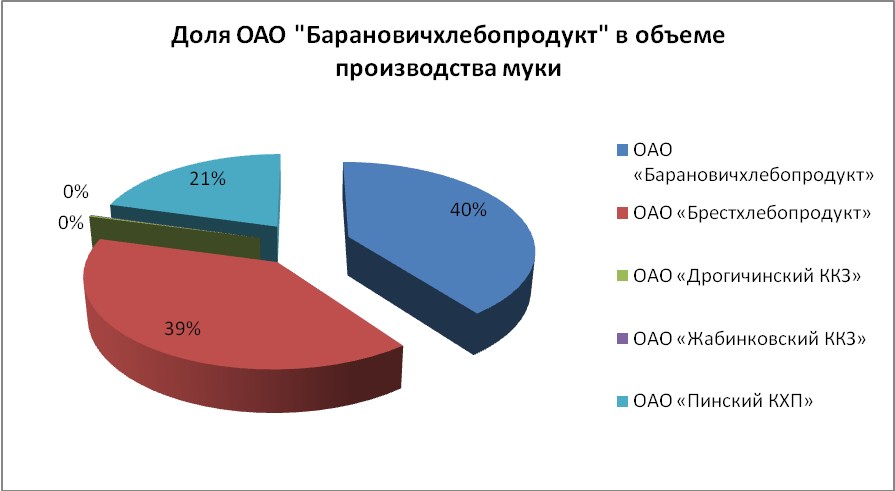 Доля ОАО "Барановичхлебопродукт" в объеме производства муки

0%

0%

21%

40%

39%

ОАО «Барановичхлебопродукт»

ОАО «Брестхлебопродукт»

ОАО «Дрогичинский ККЗ»

ОАО «Жабинковский ККЗ»

ОАО «Пинский КХП»